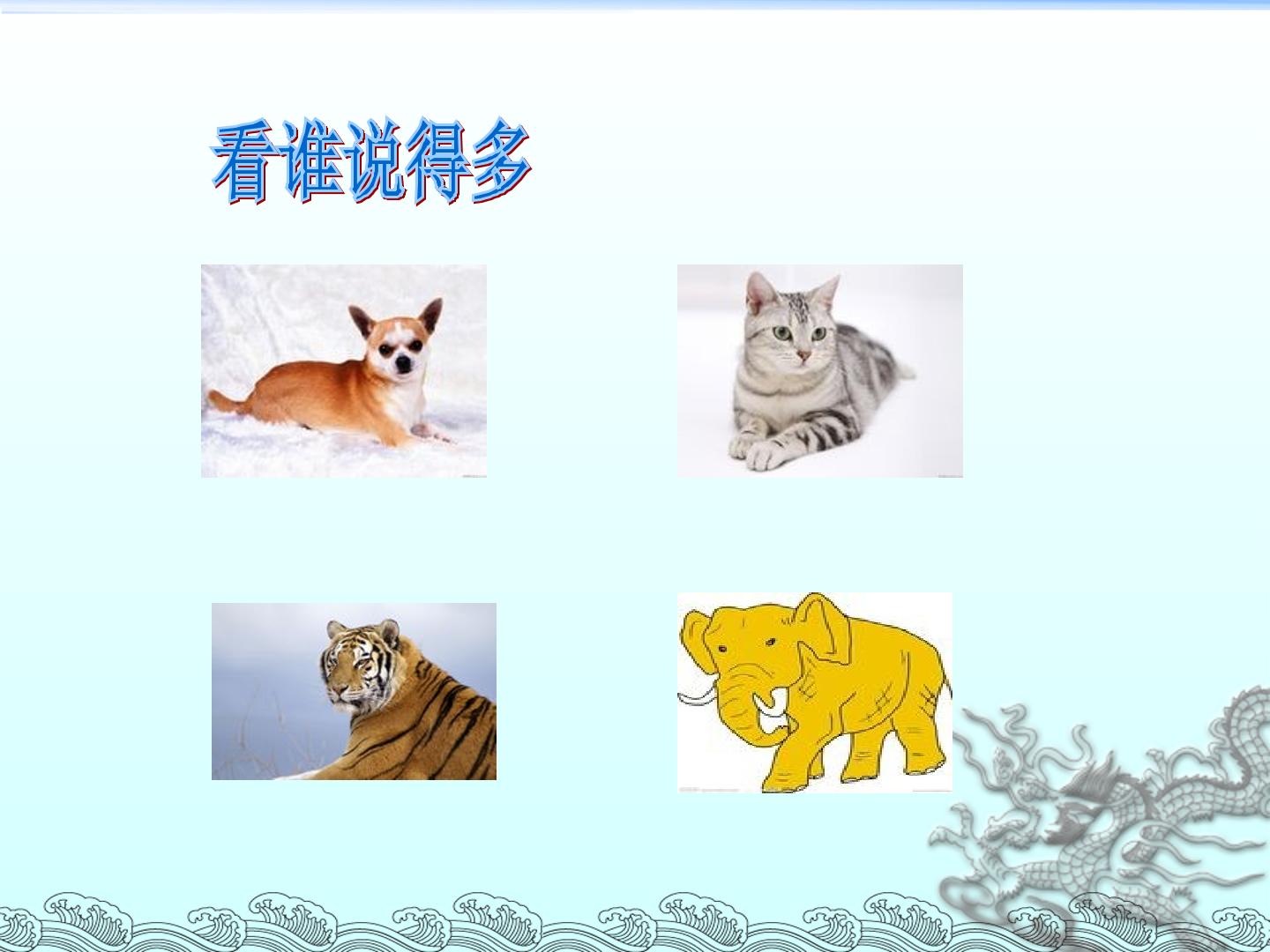 看谁说得多